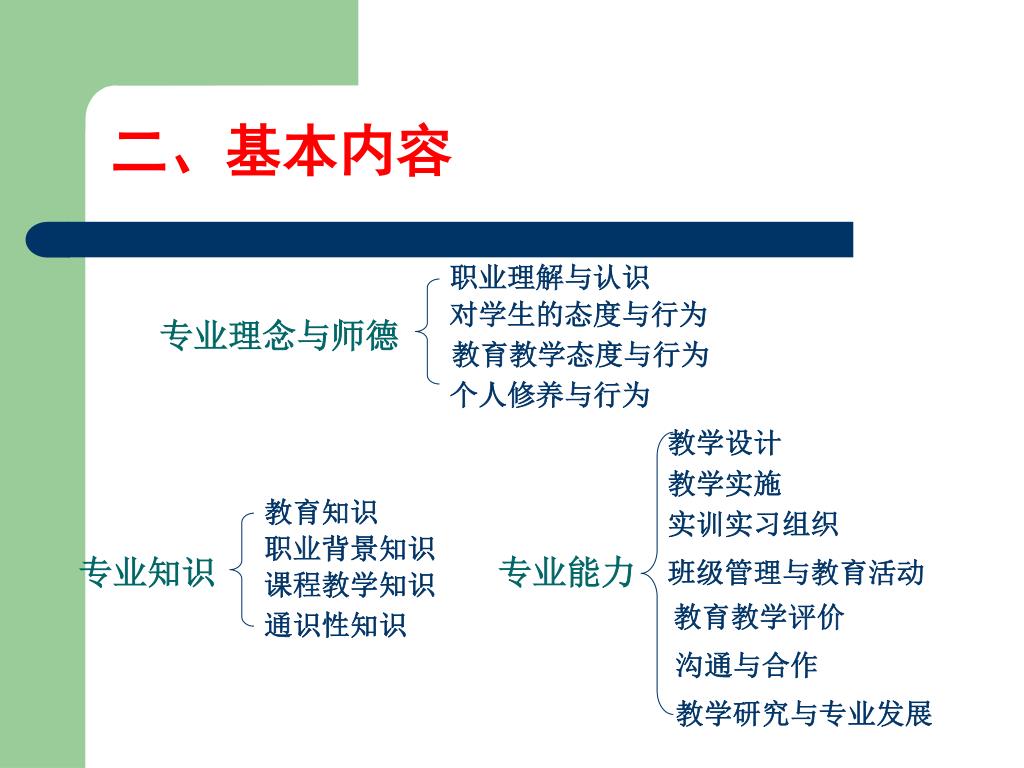 二、基本内容

专业理念与师德

职业理解与认识
对学生的态度与行为
教育教学态度与行为
个人修养与行为

专业知识

教育知识
职业背景知识
课程教学知识
通识性知识

专业能力

教学设计
教学实施
实训实习组织
班级管理与教育活动
教育教学评价
沟通与合作
教学研究与专业发展